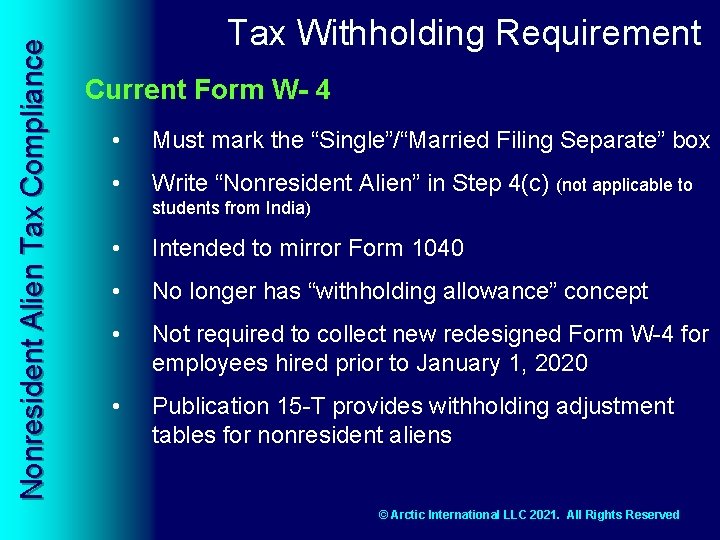 Nonresident Alien Tax Compliance

Tax Withholding Requirement

Current Form W- 4

• Must mark the “Single”/“Married Filing Separate” box

• Write “Nonresident Alien” in Step 4(c) (not applicable to students from India)

• Intended to mirror Form 1040

• No longer has “withholding allowance” concept

• Not required to collect new redesigned Form W-4 for employees hired prior to January 1, 2020

• Publication 15-T provides withholding adjustment tables for nonresident aliens

© Arctic International LLC 2021. All Rights Reserved